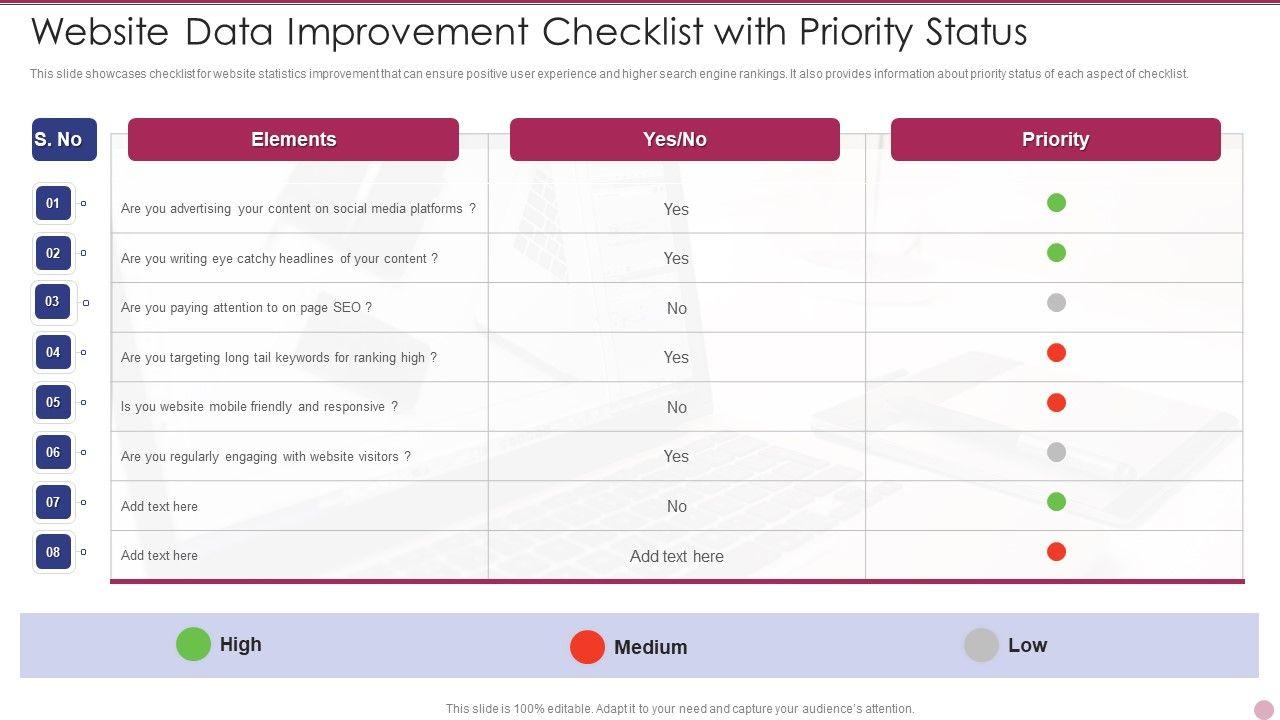 Website Data Improvement Checklist with Priority Status

This slide showcases checklist for website statistics improvement that can ensure positive user experience and higher search engine rankings. It also provides information about priority status of each aspect of checklist.

| S. No | Elements | Yes/No | Priority |
|---|---|---|---|
| 01 | Are you advertising your content on social media platforms ? | Yes | |
| 02 | Are you writing eye catchy headlines of your content ? | Yes | |
| 03 | Are you paying attention to on page SEO ? | No | |
| 04 | Are you targeting long tail keywords for ranking high ? | Yes | |
| 05 | Is you website mobile friendly and responsive ? | No | |
| 06 | Are you regularly engaging with website visitors ? | Yes | |
| 07 | Add text here | No | |
| 08 | Add text here | Add text here | |

High Medium Low

This slide is 100% editable. Adapt it to your need and capture your audience's attention.